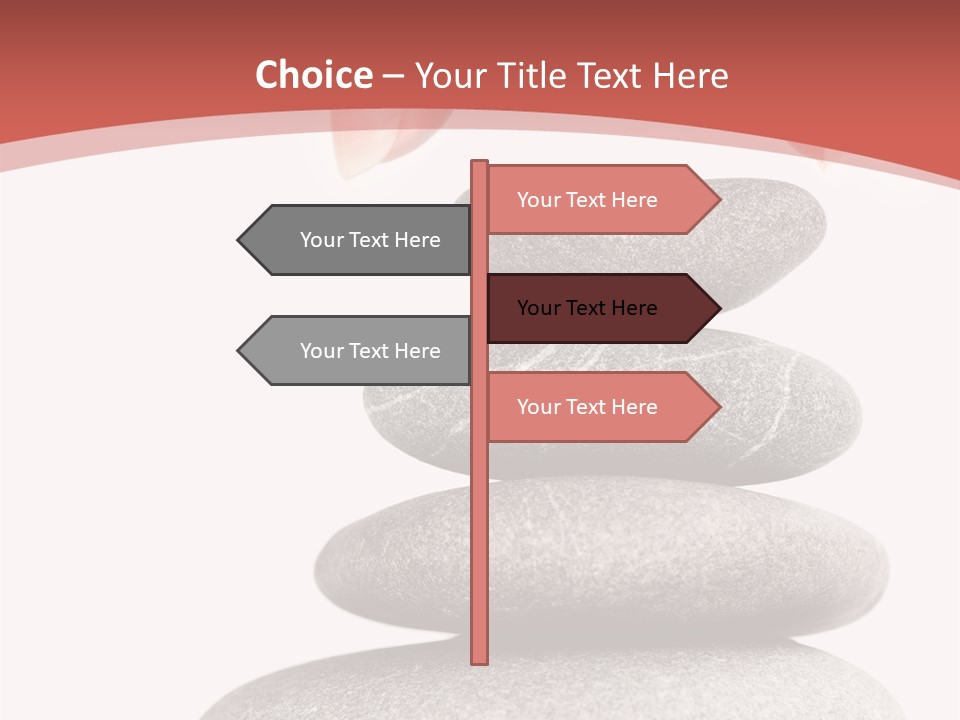 Choice – Your Title Text Here

Your Text Here

Your Text Here

Your Text Here

Your Text Here

Your Text Here